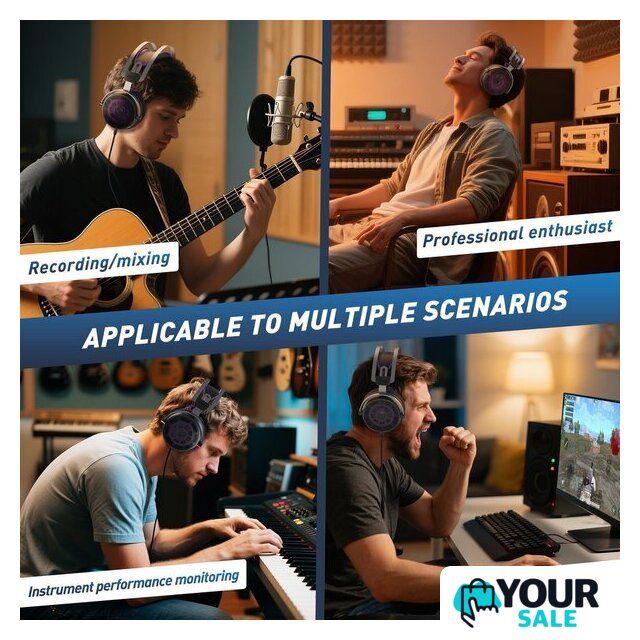 Recording/mixing

Professional enthusiast

APPLICABLE TO MULTIPLE SCENARIOS

Instrument performance monitoring

YOUR SALE